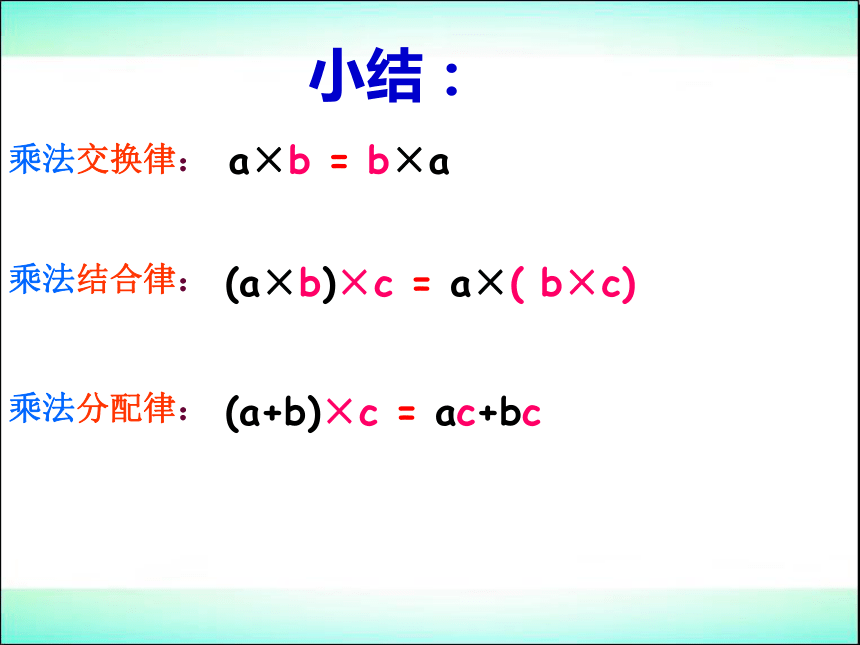 小结：

乘法交换律： $a \times b = b \times a$

乘法结合律： $(a \times b) \times c = a \times (b \times c)$

乘法分配律： $(a+b) \times c = ac+bc$